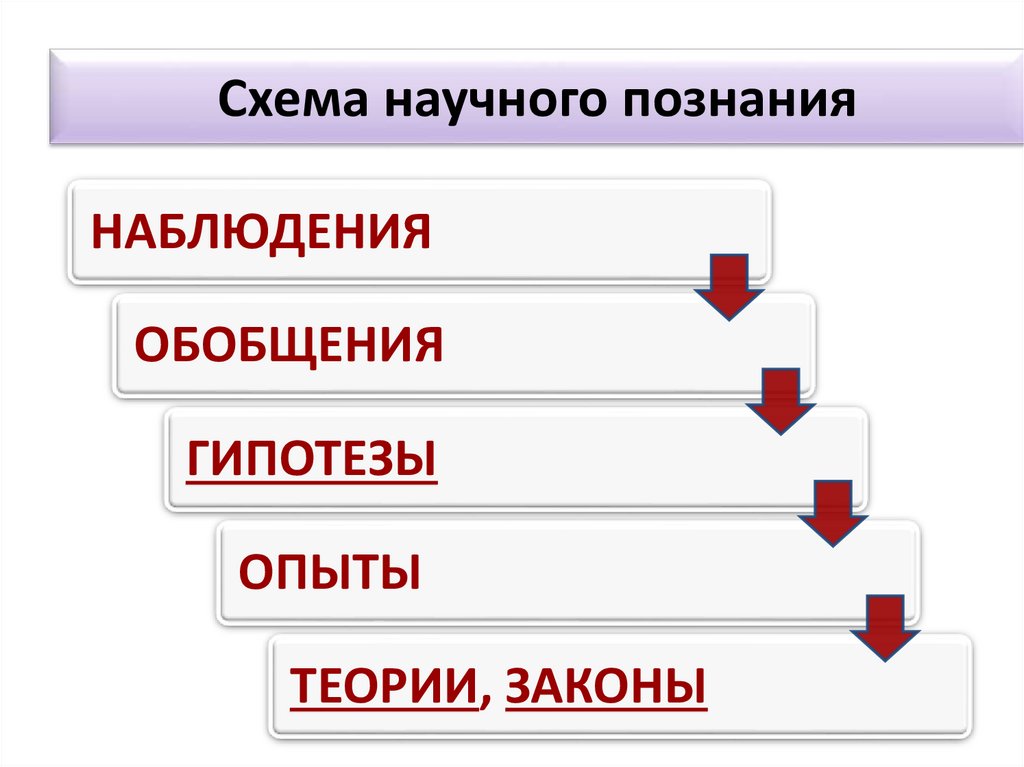 Схема научного познания

НАБЛЮДЕНИЯ

ОБОБЩЕНИЯ

ГИПОТЕЗЫ

ОПЫТЫ

ТЕОРИИ, ЗАКОНЫ